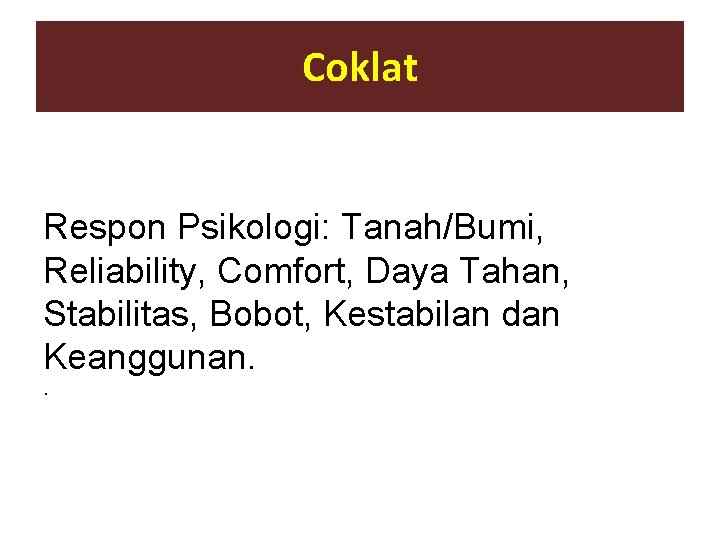 Coklat

Respon Psikologi: Tanah/Bumi, Reliability, Comfort, Daya Tahan, Stabilitas, Bobot, Kestabilan dan Keanggunan.

.